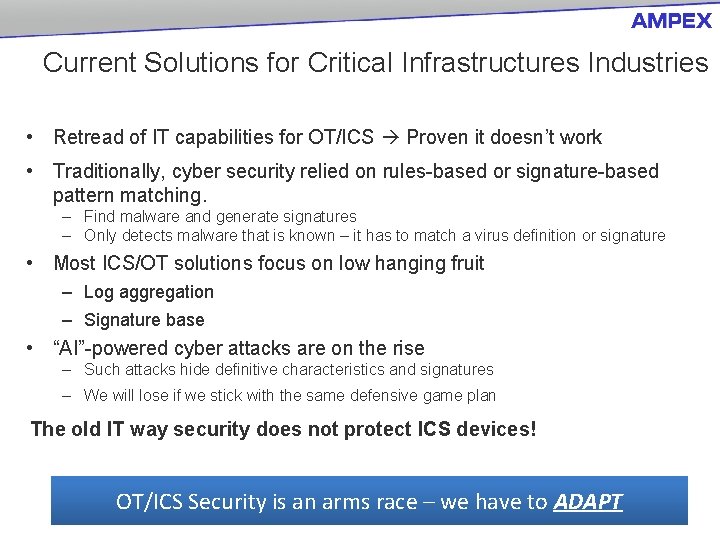 AMPEX

Current Solutions for Critical Infrastructures Industries

• Retread of IT capabilities for OT/ICS → Proven it doesn't work

• Traditionally, cyber security relied on rules-based or signature-based pattern matching.
 – Find malware and generate signatures
 – Only detects malware that is known – it has to match a virus definition or signature

• Most ICS/OT solutions focus on low hanging fruit
 – Log aggregation
 – Signature base

• "AI"-powered cyber attacks are on the rise
 – Such attacks hide definitive characteristics and signatures
 – We will lose if we stick with the same defensive game plan

The old IT way security does not protect ICS devices!

OT/ICS Security is an arms race – we have to ADAPT